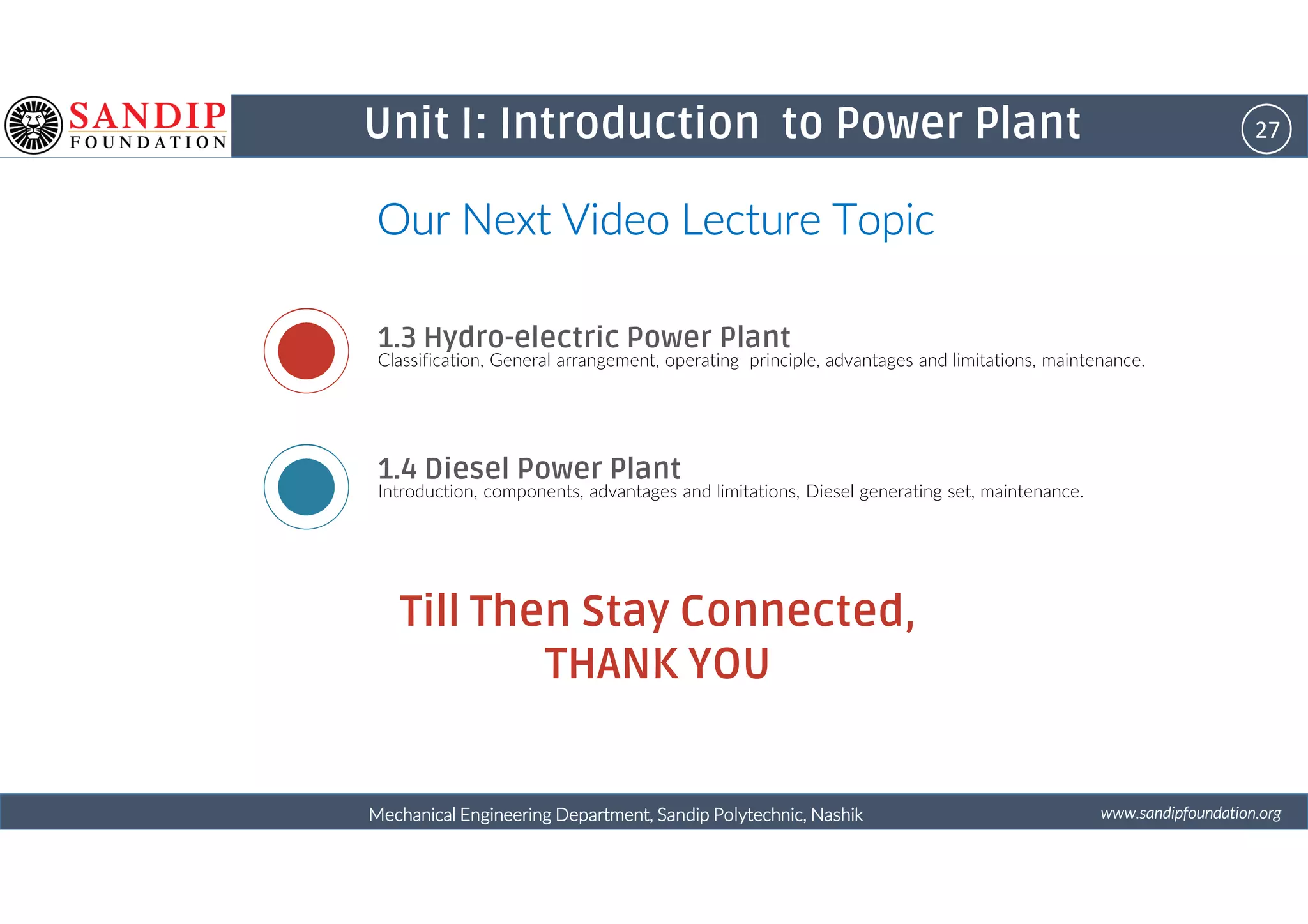 SANDIP FOUNDATION

Unit I: Introduction to Power Plant

27

Our Next Video Lecture Topic

1.3 Hydro-electric Power Plant
Classification, General arrangement, operating principle, advantages and limitations, maintenance.

1.4 Diesel Power Plant
Introduction, components, advantages and limitations, Diesel generating set, maintenance.

Till Then Stay Connected,
THANK YOU

Mechanical Engineering Department, Sandip Polytechnic, Nashik

www.sandipfoundation.org